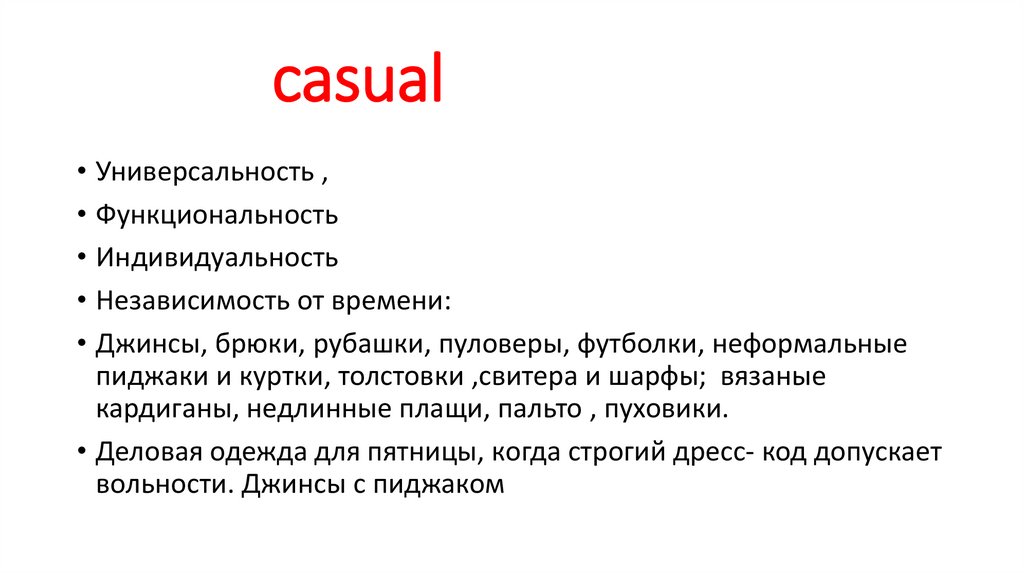 casual

• Универсальность ,
• Функциональность
• Индивидуальность
• Независимость от времени:
• Джинсы, брюки, рубашки, пуловеры, футболки, неформальные пиджаки и куртки, толстовки ,свитера и шарфы;  вязаные кардиганы, недлинные плащи, пальто , пуховики.
• Деловая одежда для пятницы, когда строгий дресс- код допускает вольности. Джинсы с пиджаком